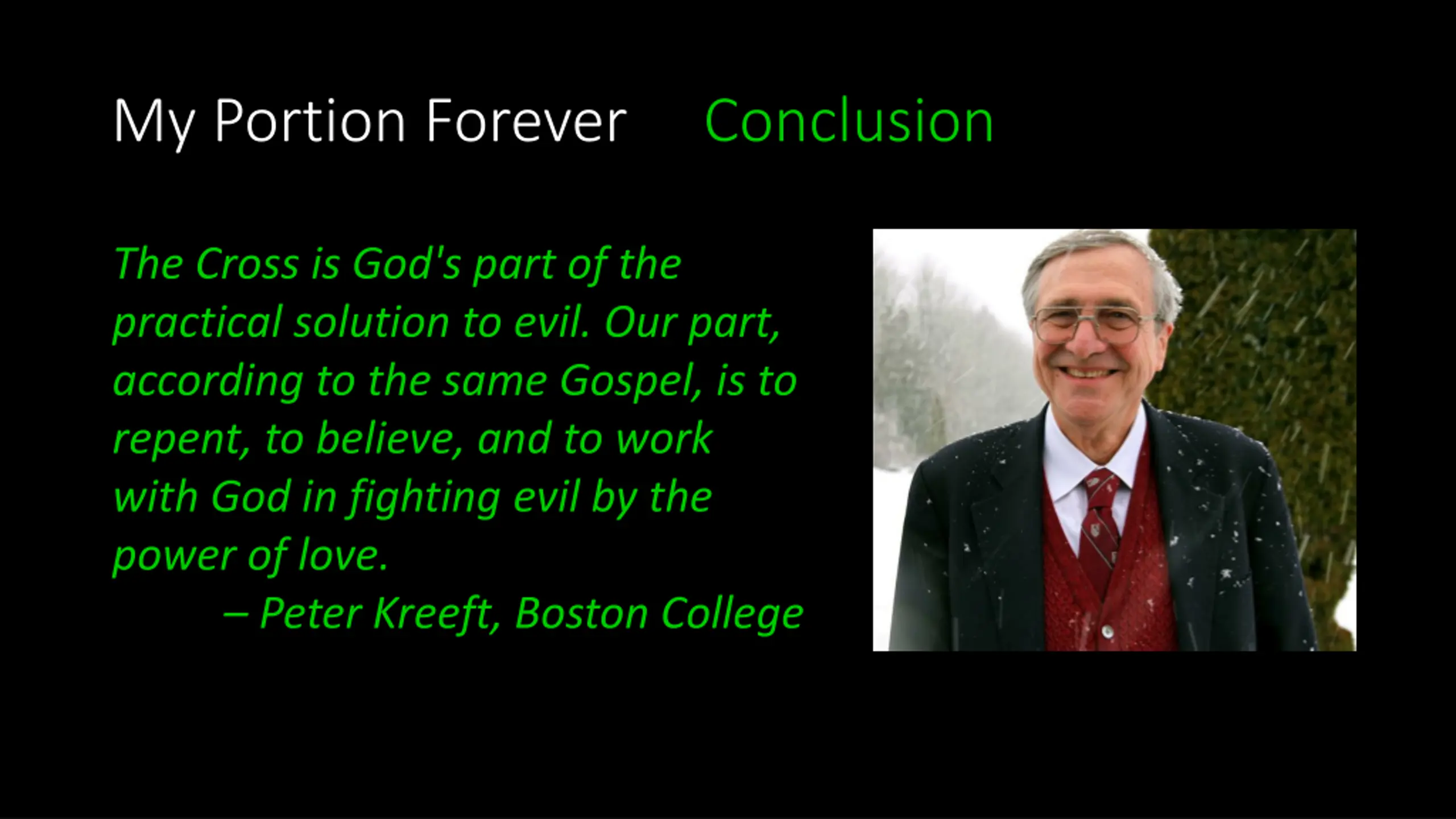 My Portion Forever Conclusion

The Cross is God's part of the practical solution to evil. Our part, according to the same Gospel, is to repent, to believe, and to work with God in fighting evil by the power of love.

– Peter Kreeft, Boston College